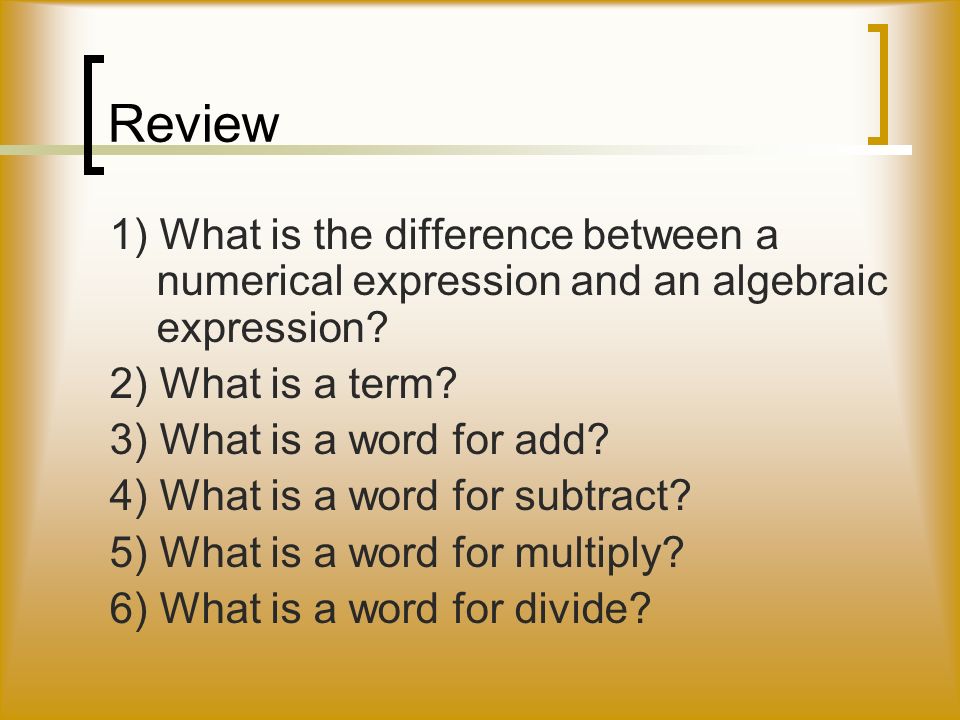 Review

1) What is the difference between a numerical expression and an algebraic expression?
2) What is a term?
3) What is a word for add?
4) What is a word for subtract?
5) What is a word for multiply?
6) What is a word for divide?